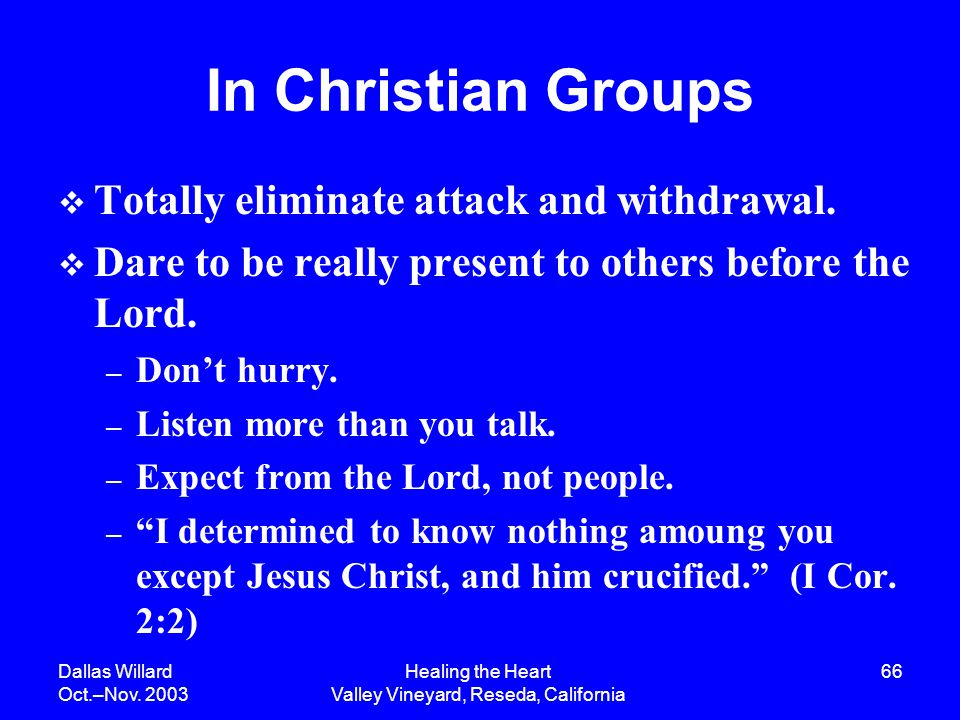 In Christian Groups

❖ Totally eliminate attack and withdrawal.

❖ Dare to be really present to others before the Lord.

– Don’t hurry.

– Listen more than you talk.

– Expect from the Lord, not people.

– “I determined to know nothing amoung you except Jesus Christ, and him crucified.” (I Cor. 2:2)

Dallas Willard
Oct.–Nov. 2003

Healing the Heart
Valley Vineyard, Reseda, California

66